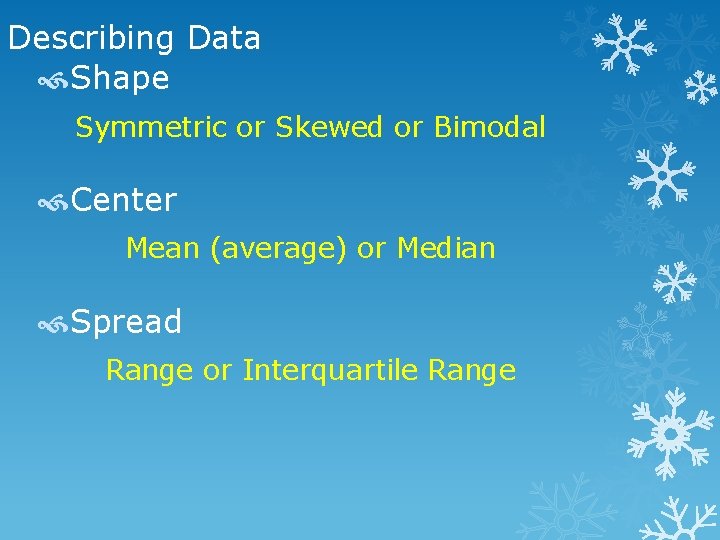 Describing Data

Shape

Symmetric or Skewed or Bimodal

Center

Mean (average) or Median

Spread

Range or Interquartile Range